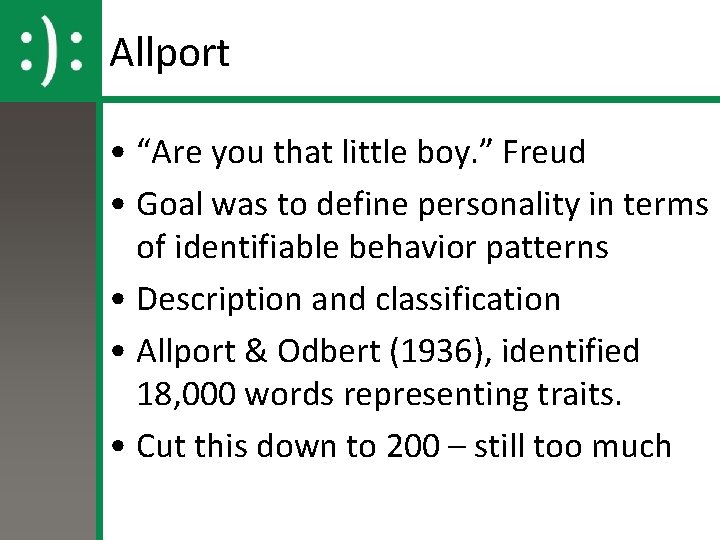 :):

Allport

• “Are you that little boy.” Freud
• Goal was to define personality in terms of identifiable behavior patterns
• Description and classification
• Allport & Odbert (1936), identified 18,000 words representing traits.
• Cut this down to 200 – still too much